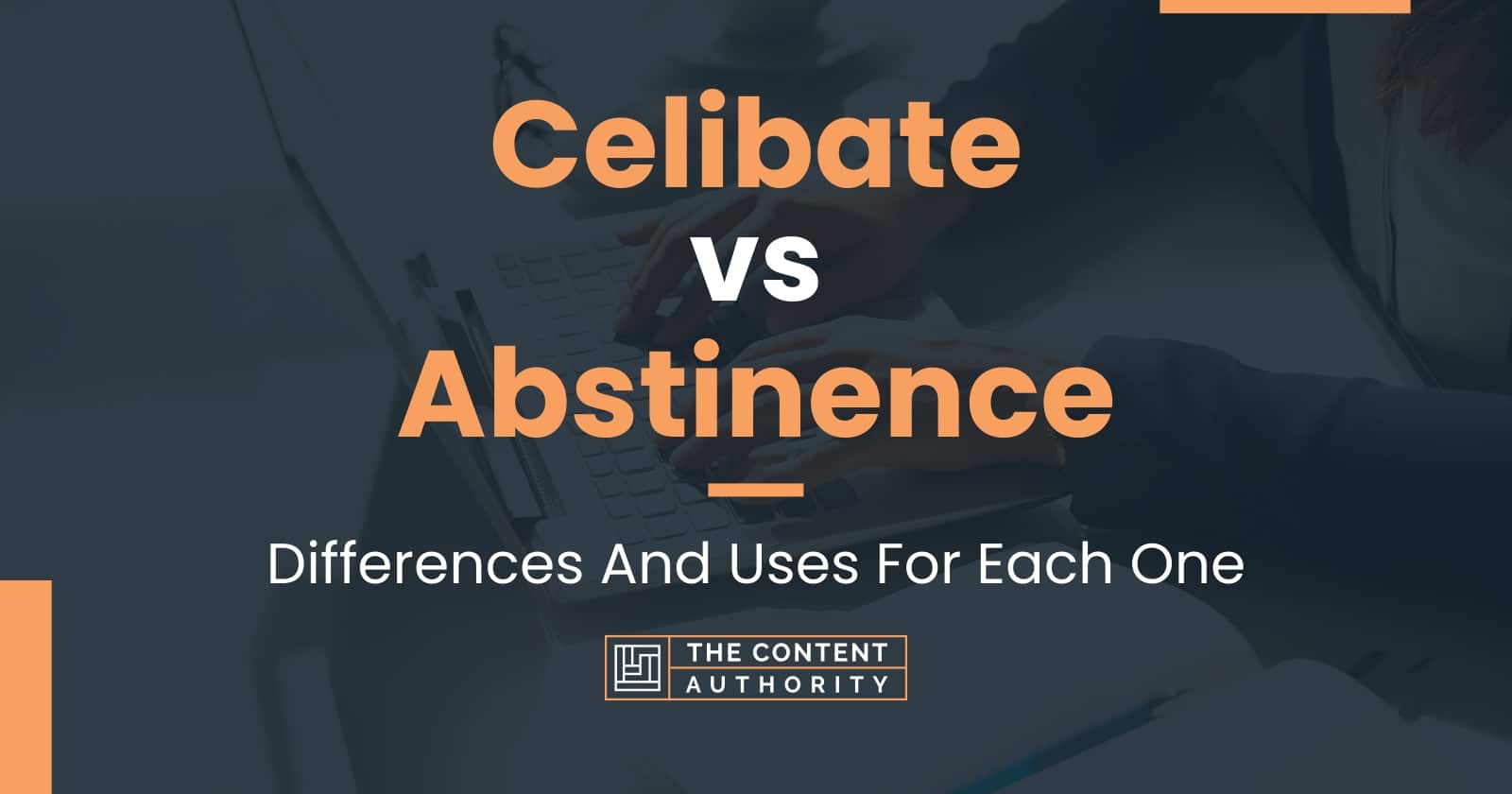 Celibate
vs
Abstinence

Differences And Uses For Each One

THE CONTENT AUTHORITY